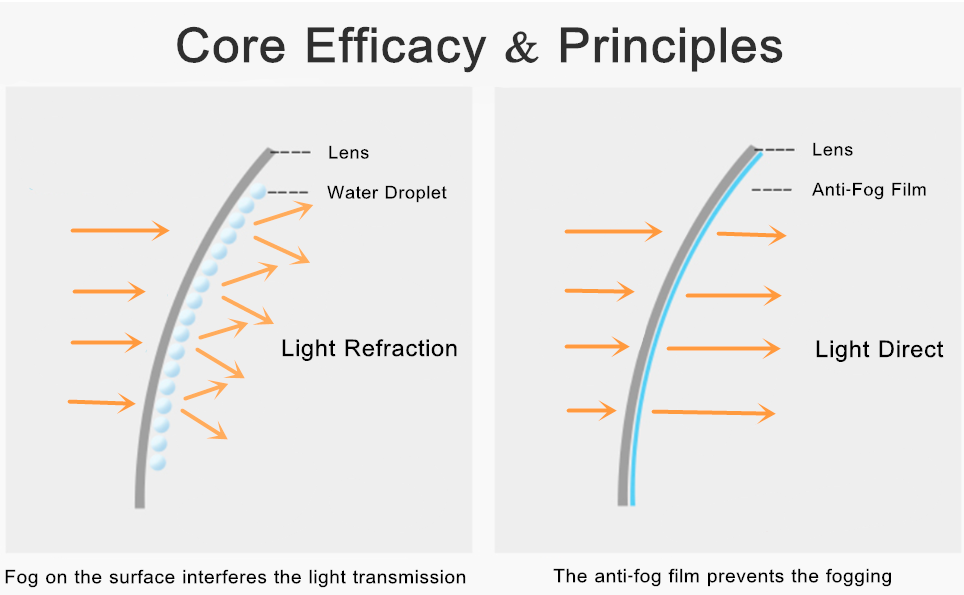 Core Efficacy & Principles

Lens

Water Droplet

Light Refraction

Fog on the surface interferes the light transmission

Lens

Anti-Fog Film

Light Direct

The anti-fog film prevents the fogging